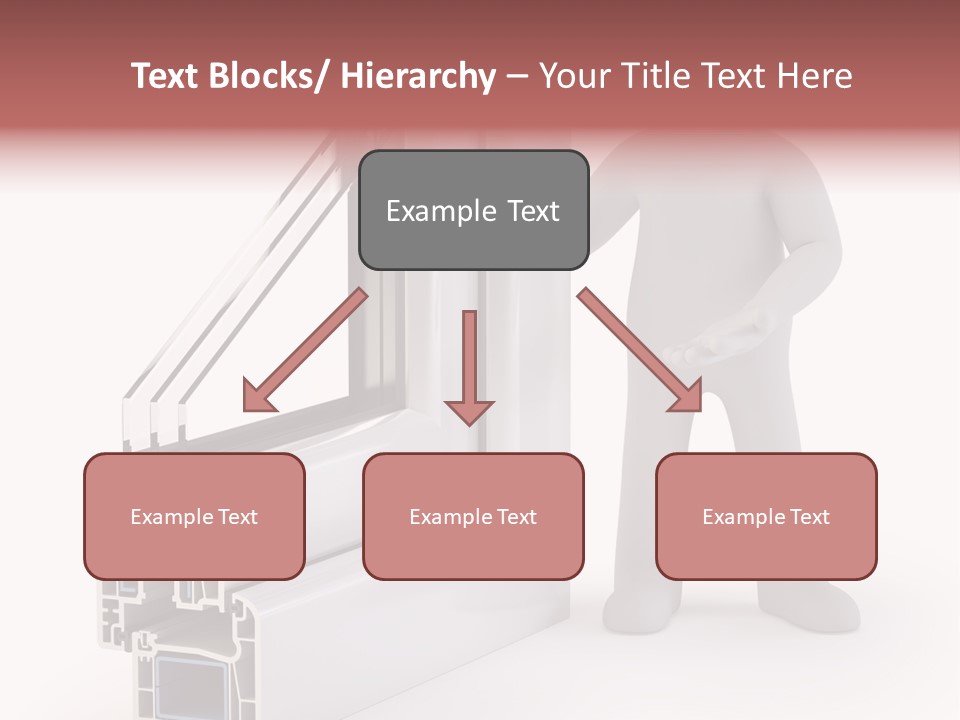 Text Blocks/ Hierarchy – Your Title Text Here

Example Text

Example Text

Example Text

Example Text